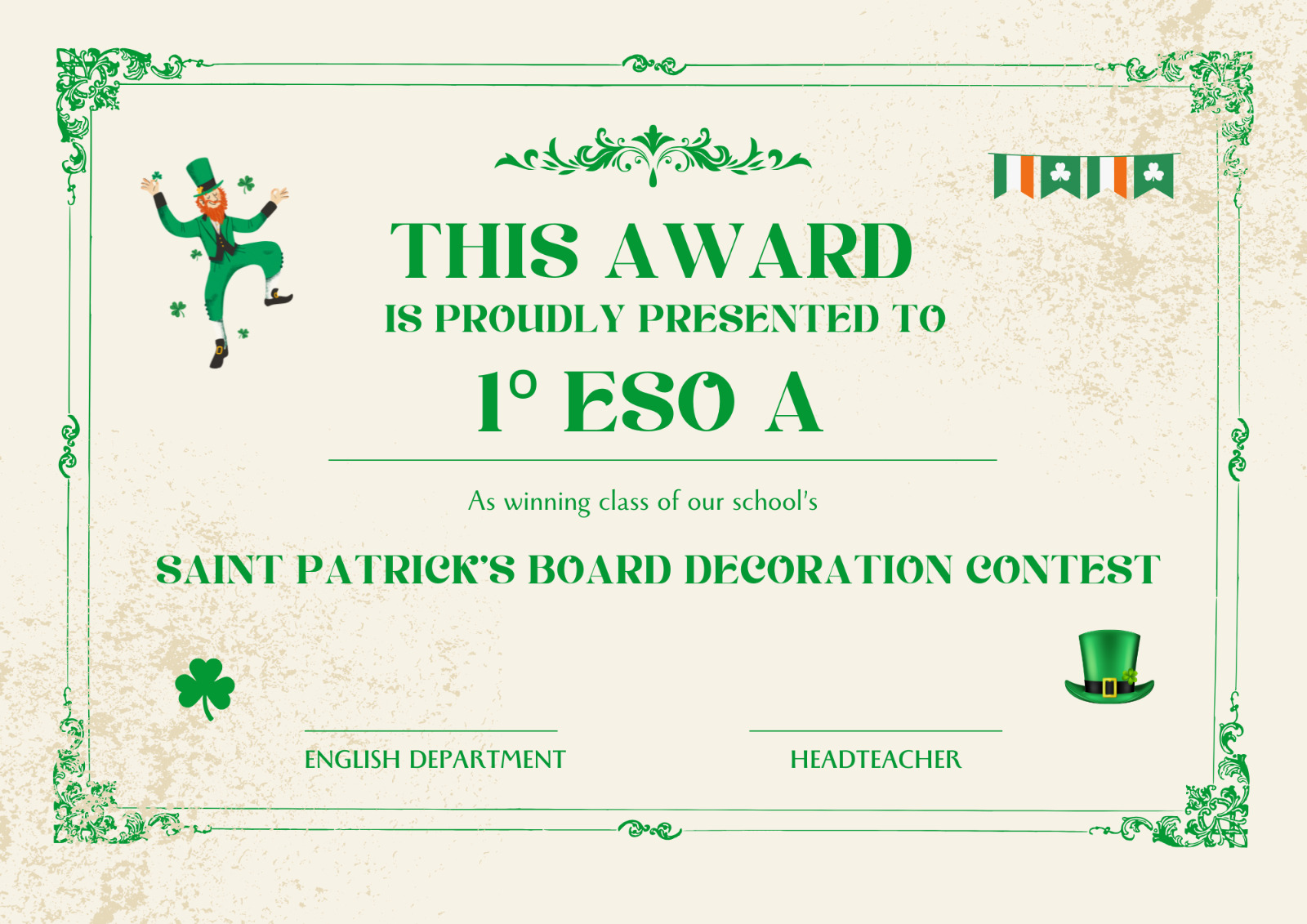 THIS AWARD
IS PROUDLY PRESENTED TO
1º ESO A

As winning class of our school's

SAINT PATRICK'S BOARD DECORATION CONTEST

ENGLISH DEPARTMENT

HEADTEACHER